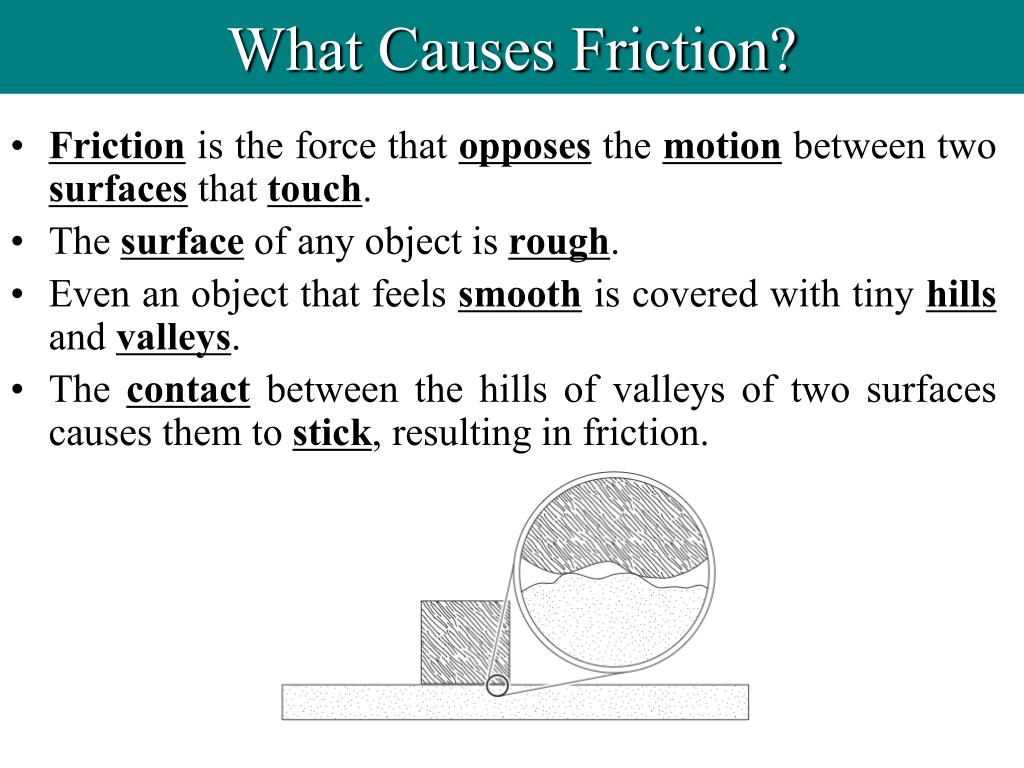 What Causes Friction?

• Friction is the force that opposes the motion between two surfaces that touch.

• The surface of any object is rough.

• Even an object that feels smooth is covered with tiny hills and valleys.

• The contact between the hills of valleys of two surfaces causes them to stick, resulting in friction.